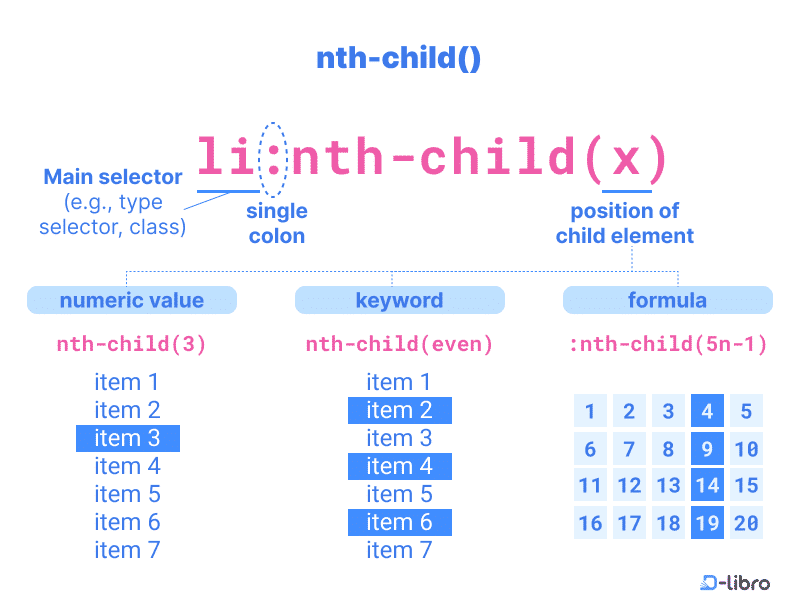 nth-child()

li:nth-child(x)

Main selector (e.g., type selector, class)

single colon

position of child element

numeric value

nth-child(3)

item 1
item 2
item 3
item 4
item 5
item 6
item 7

keyword

nth-child(even)

item 1
item 2
item 3
item 4
item 5
item 6
item 7

formula

:nth-child(5n-1)

| 1 | 2 | 3 | 4 | 5 |
|---|---|---|---|---|
| 6 | 7 | 8 | 9 | 10 |
| 11 | 12 | 13 | 14 | 15 |
| 16 | 17 | 18 | 19 | 20 |

D-libro